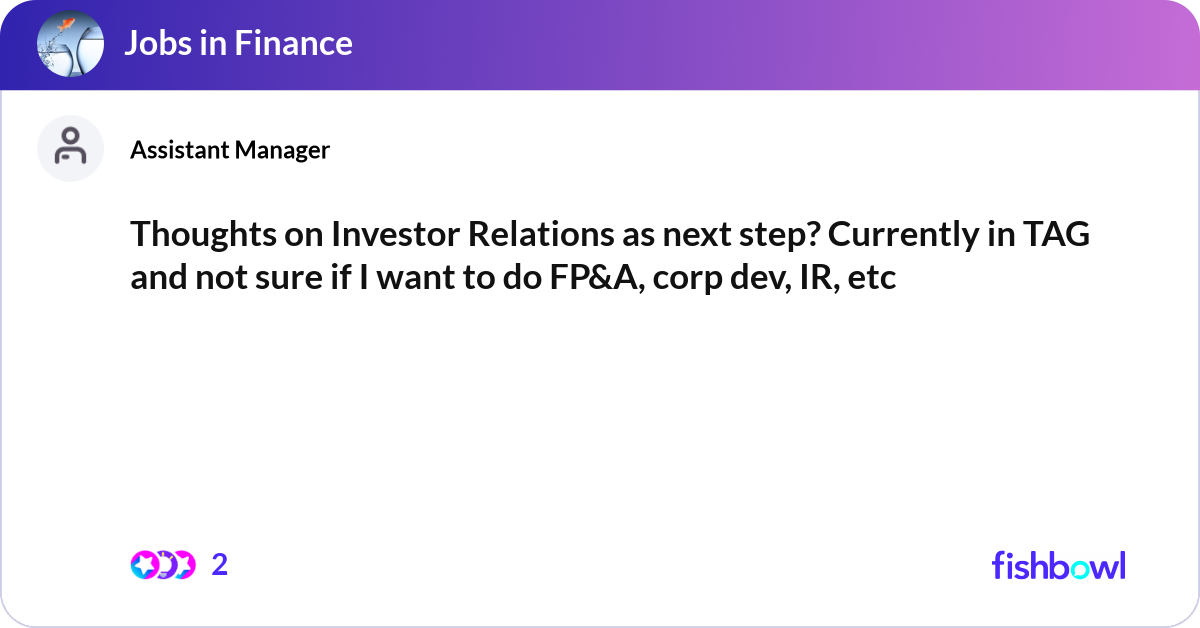 Jobs in Finance

Assistant Manager

Thoughts on Investor Relations as next step? Currently in TAG and not sure if I want to do FP&A, corp dev, IR, etc

2

fishbowl